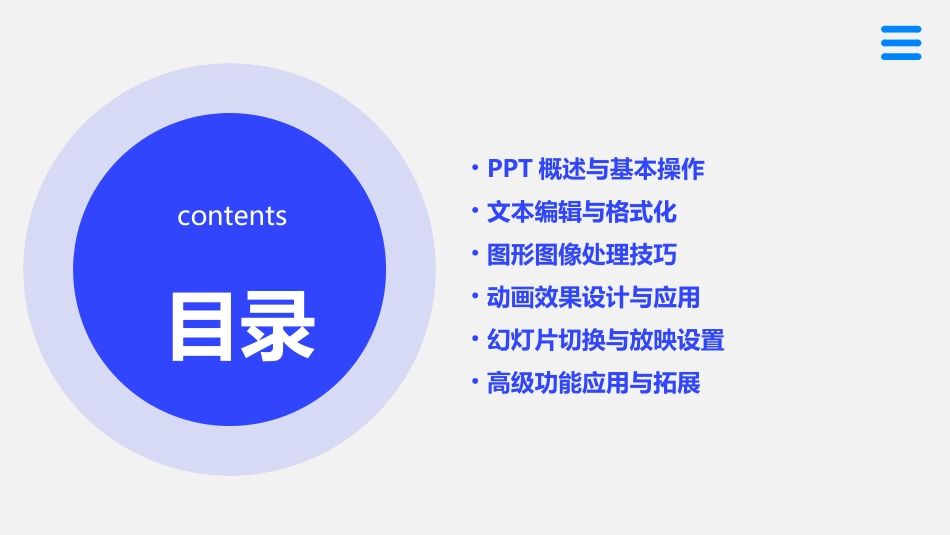 contents

目录

• PPT 概述与基本操作
• 文本编辑与格式化
• 图形图像处理技巧
• 动画效果设计与应用
• 幻灯片切换与放映设置
• 高级功能应用与拓展